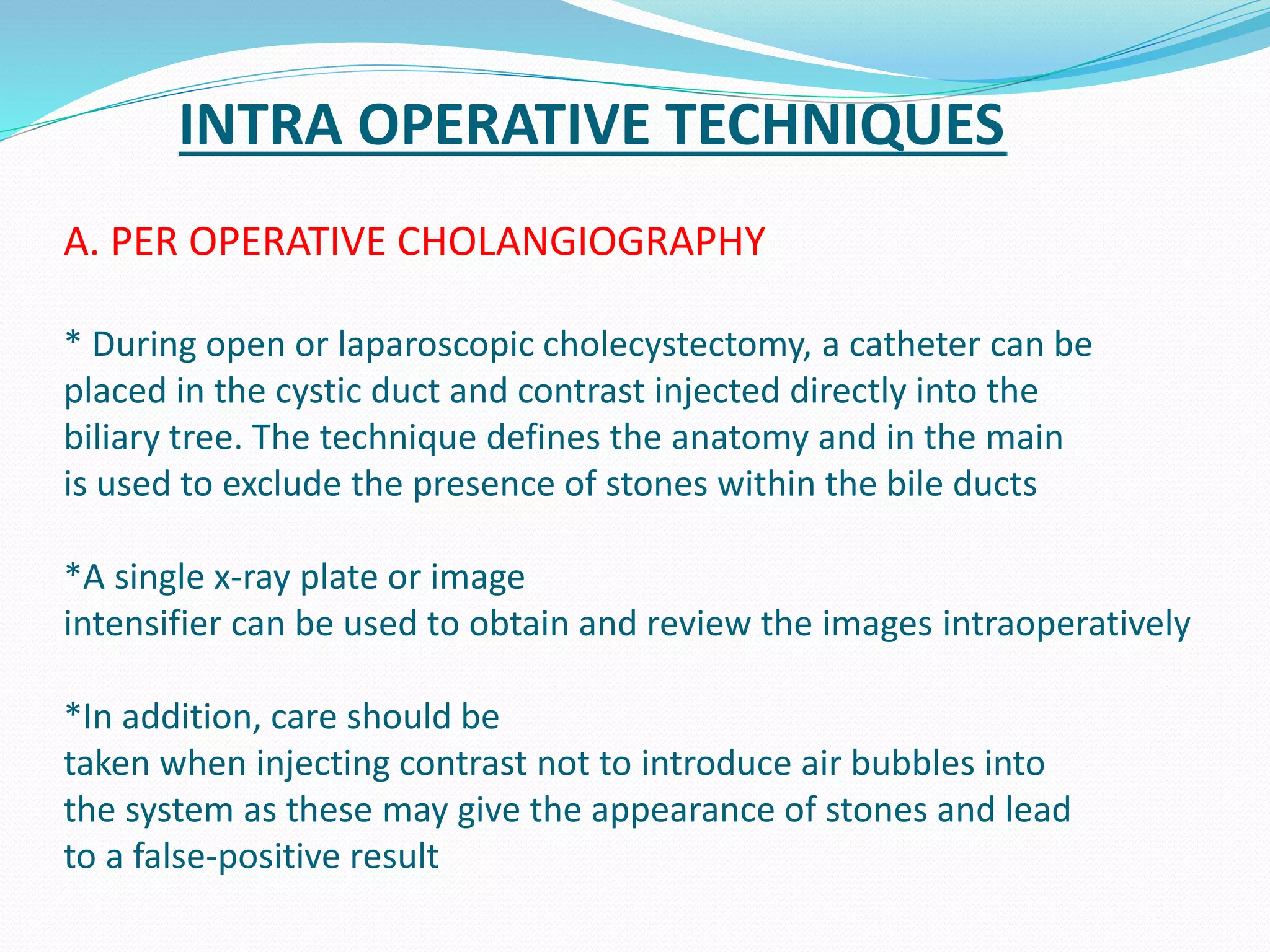 INTRA OPERATIVE TECHNIQUES

A. PER OPERATIVE CHOLANGIOGRAPHY

* During open or laparoscopic cholecystectomy, a catheter can be placed in the cystic duct and contrast injected directly into the biliary tree. The technique defines the anatomy and in the main is used to exclude the presence of stones within the bile ducts

*A single x-ray plate or image intensifier can be used to obtain and review the images intraoperatively

*In addition, care should be taken when injecting contrast not to introduce air bubbles into the system as these may give the appearance of stones and lead to a false-positive result